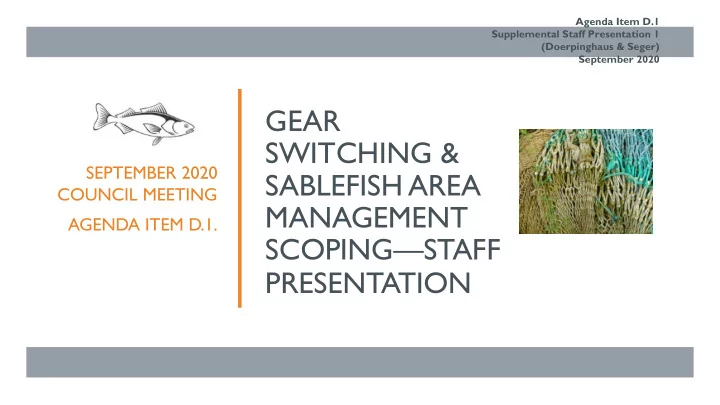 Agenda Item D.1
Supplemental Staff Presentation 1
(Doerpinghaus & Seger)
September 2020

SEPTEMBER 2020
COUNCIL MEETING

AGENDA ITEM D.1.

GEAR SWITCHING & SABLEFISH AREA MANAGEMENT SCOPING—STAFF PRESENTATION